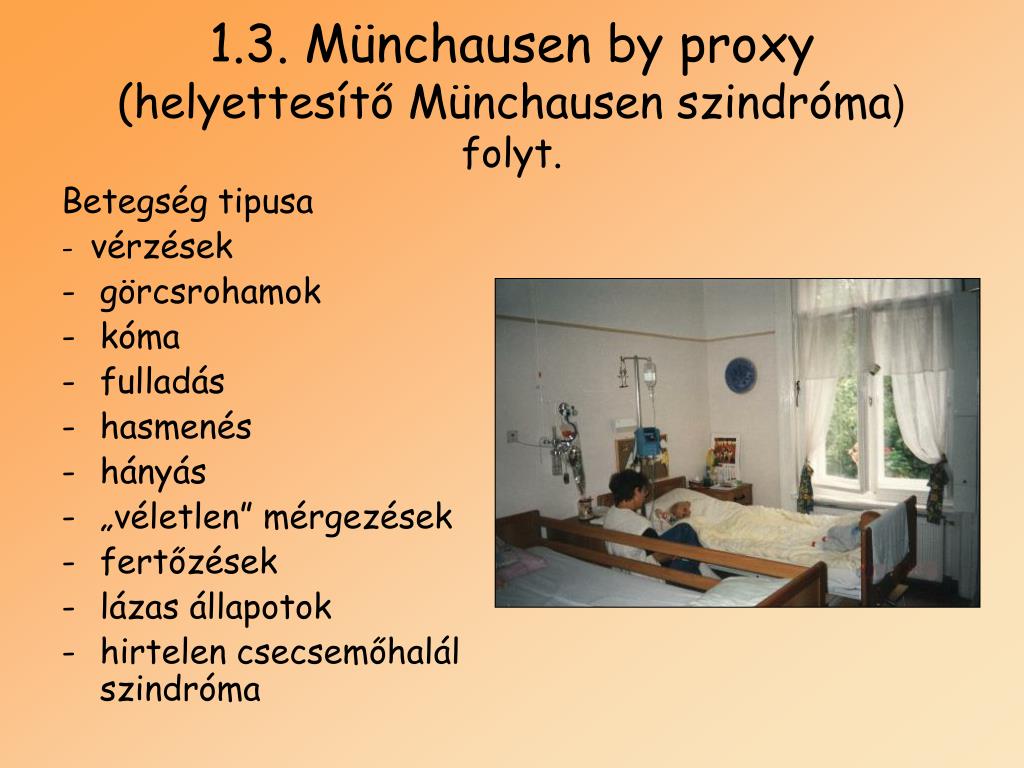 1.3. Münchausen by proxy
(helyettesítő Münchausen szindróma)
folyt.

Betegség tipusa
- vérzések
- görcsrohamok
- kóma
- fulladás
- hasmenés
- hányás
- „véletlen” mérgezések
- fertőzések
- lázas állapotok
- hirtelen csecsemőhalál szindróma